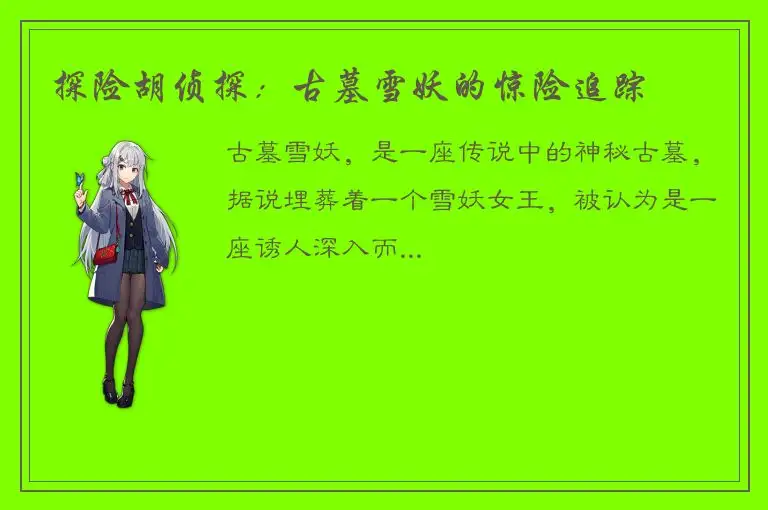 探险胡侦探：古墓雪妖的惊险追踪

古墓雪妖，是一座传说中的神秘古墓，据说埋葬着一个雪妖女王，被认为是一座诱人深入而...